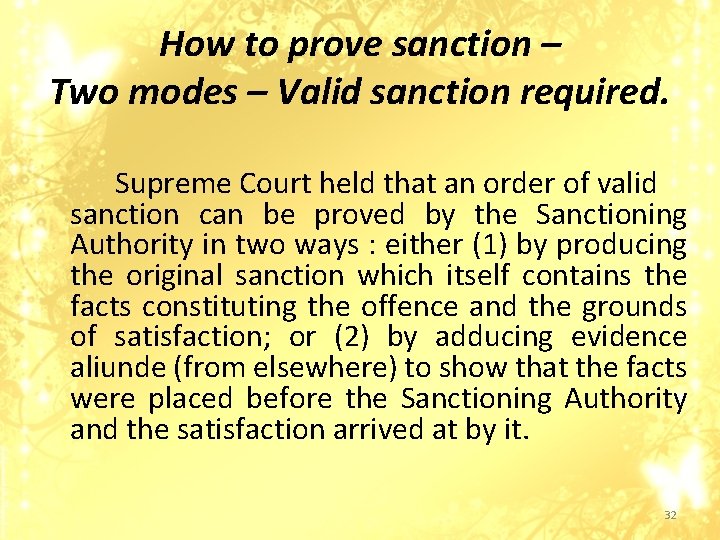 How to prove sanction –
Two modes – Valid sanction required.

Supreme Court held that an order of valid sanction can be proved by the Sanctioning Authority in two ways : either (1) by producing the original sanction which itself contains the facts constituting the offence and the grounds of satisfaction; or (2) by adducing evidence aliunde (from elsewhere) to show that the facts were placed before the Sanctioning Authority and the satisfaction arrived at by it.

32